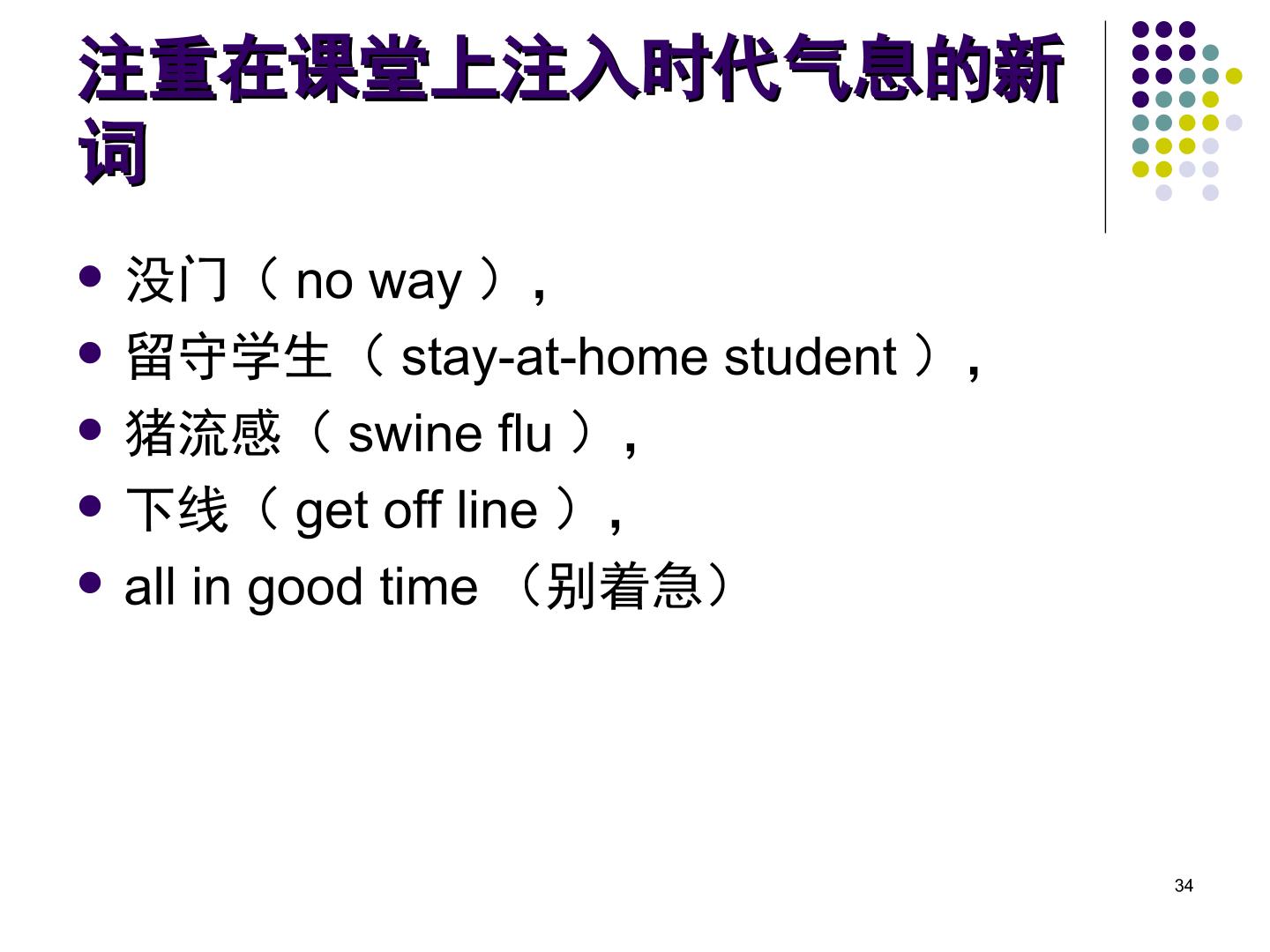 注重在课堂上注入时代气息的新词

- 没门（ no way ），
- 留守学生（ stay-at-home student ），
- 猪流感（ swine flu ），
- 下线（ get off line ），
- all in good time （别着急）

34